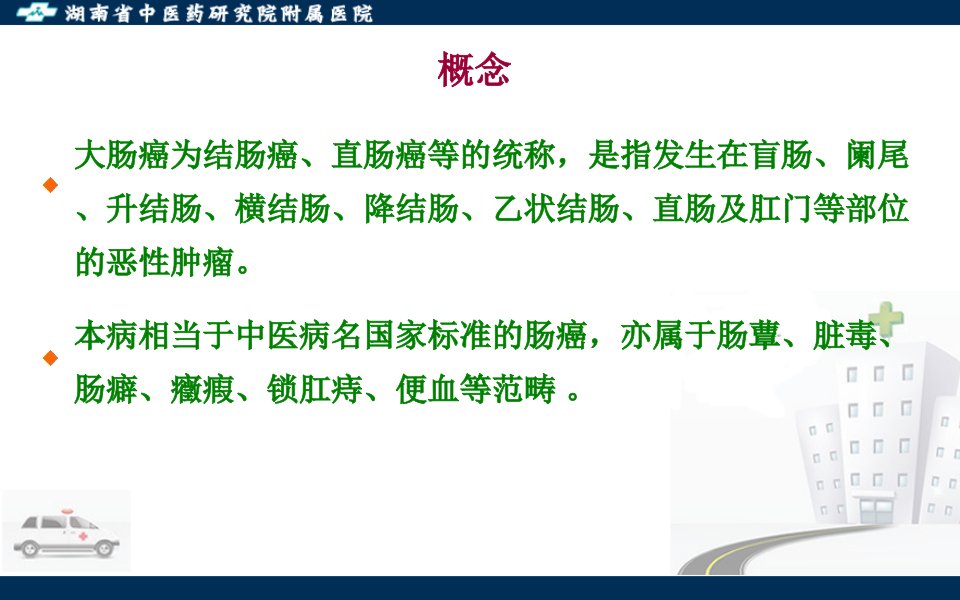 湖南省中医药研究院附属医院

概念

大肠癌为结肠癌、直肠癌等的统称，是指发生在盲肠、阑尾、升结肠、横结肠、降结肠、乙状结肠、直肠及肛门等部位的恶性肿瘤。

本病相当于中医病名国家标准的肠癌，亦属于肠蕈、脏毒、肠癖、癥瘕、锁肛痔、便血等范畴 。